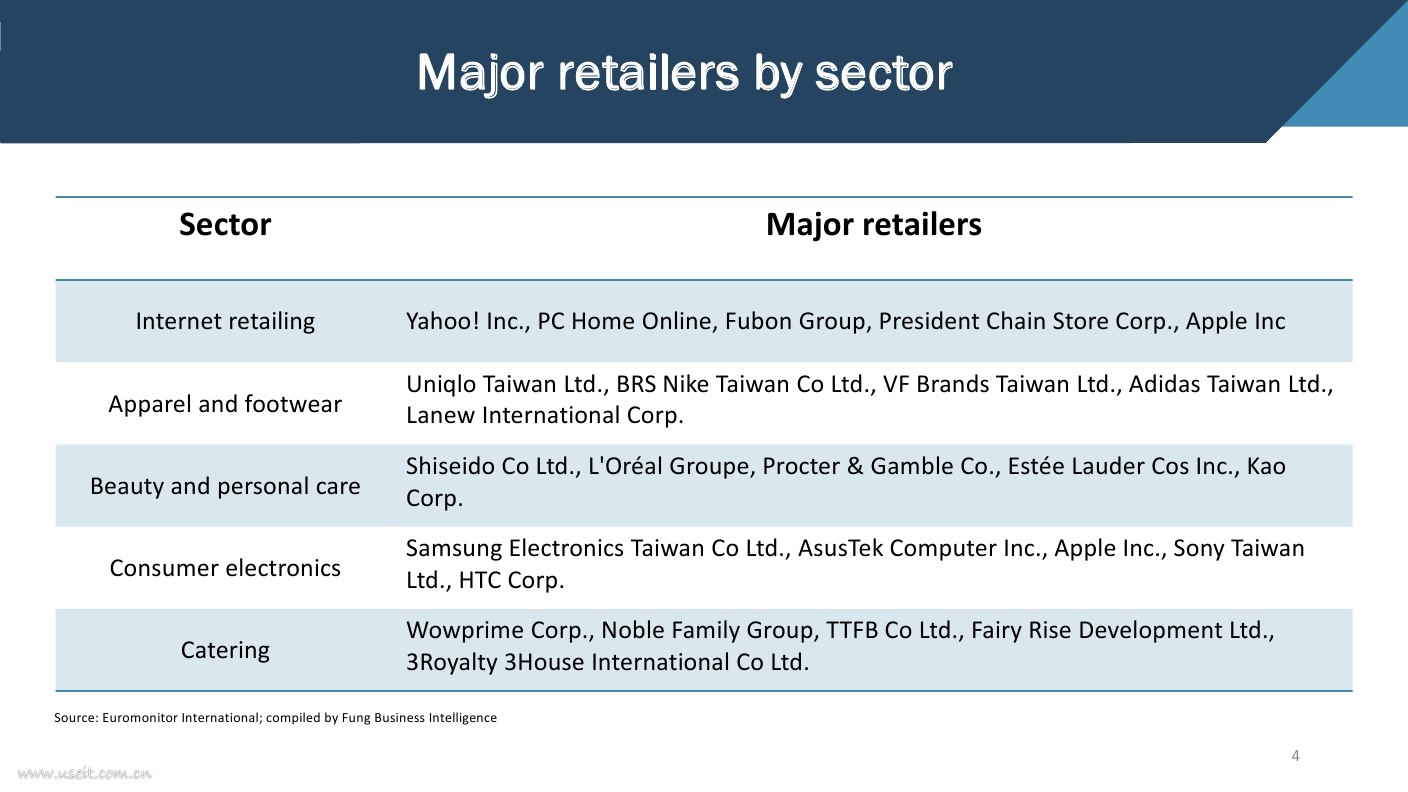 Major retailers by sector

| Sector | Major retailers |
|---|---|
| Internet retailing | Yahoo! Inc., PC Home Online, Fubon Group, President Chain Store Corp., Apple Inc |
| Apparel and footwear | Uniqlo Taiwan Ltd., BRS Nike Taiwan Co Ltd., VF Brands Taiwan Ltd., Adidas Taiwan Ltd., Lanew International Corp. |
| Beauty and personal care | Shiseido Co Ltd., L'Oréal Groupe, Procter & Gamble Co., Estée Lauder Cos Inc., Kao Corp. |
| Consumer electronics | Samsung Electronics Taiwan Co Ltd., AsusTek Computer Inc., Apple Inc., Sony Taiwan Ltd., HTC Corp. |
| Catering | Wowprime Corp., Noble Family Group, TTFB Co Ltd., Fairy Rise Development Ltd., 3Royalty 3House International Co Ltd. |

Source: Euromonitor International; compiled by Fung Business Intelligence

4

www.useit.com.cn